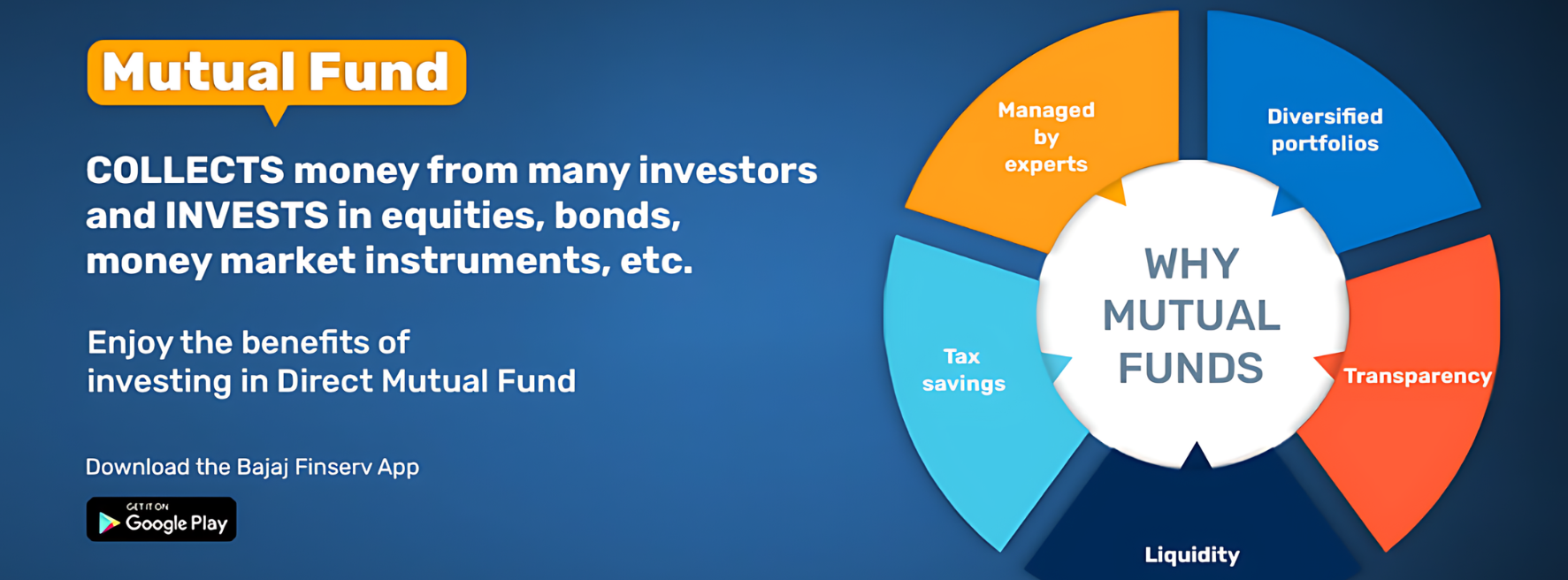 Mutual Fund

COLLECTS money from many investors and INVESTS in equities, bonds, money market instruments, etc.

Enjoy the benefits of investing in Direct Mutual Fund

Download the Bajaj Finserv App

GET IT ON Google Play

Managed by experts

Diversified portfolios

WHY MUTUAL FUNDS

Tax savings

Transparency

Liquidity